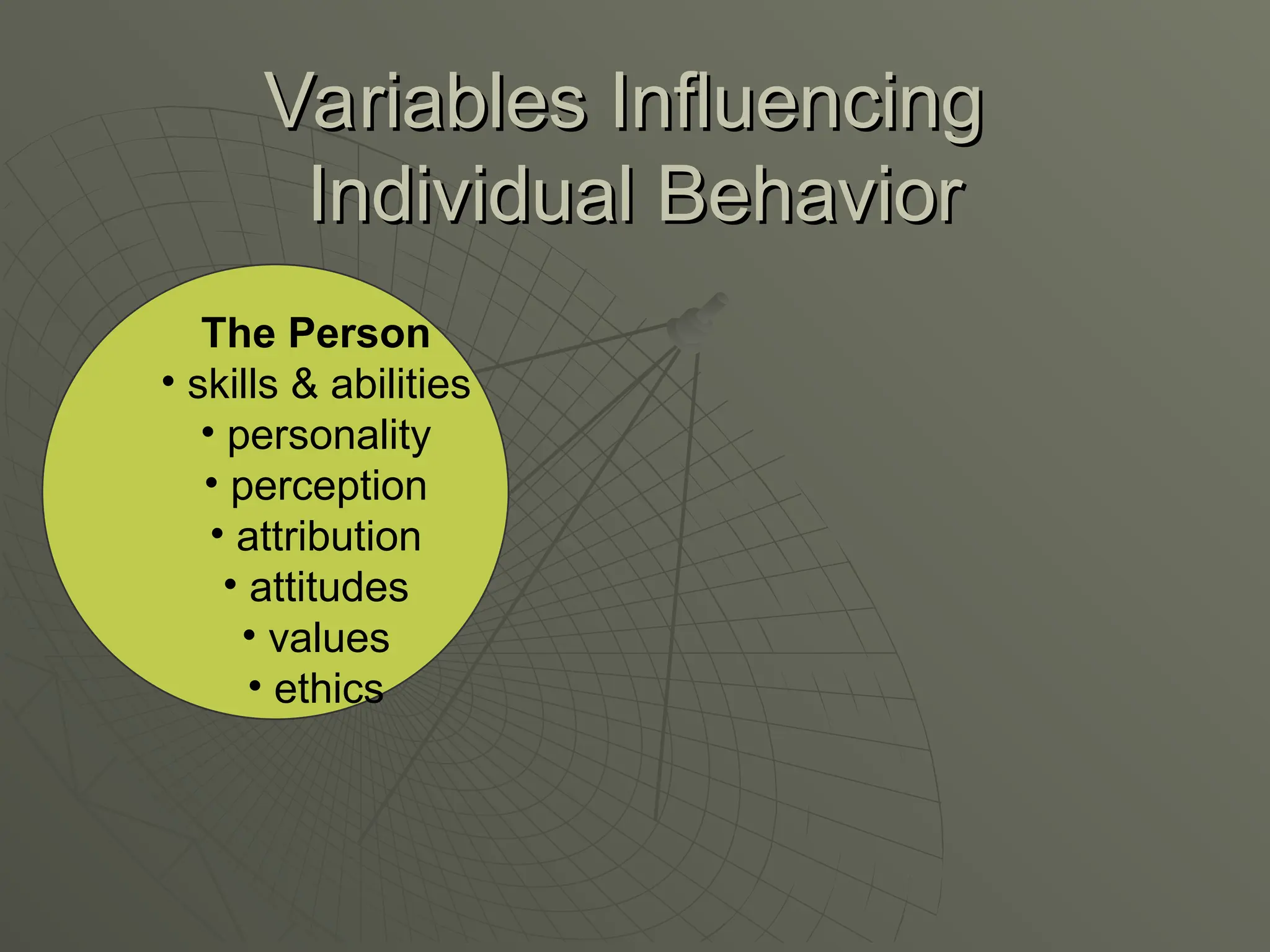 Variables Influencing Individual Behavior

The Person
• skills & abilities
• personality
• perception
• attribution
• attitudes
• values
• ethics